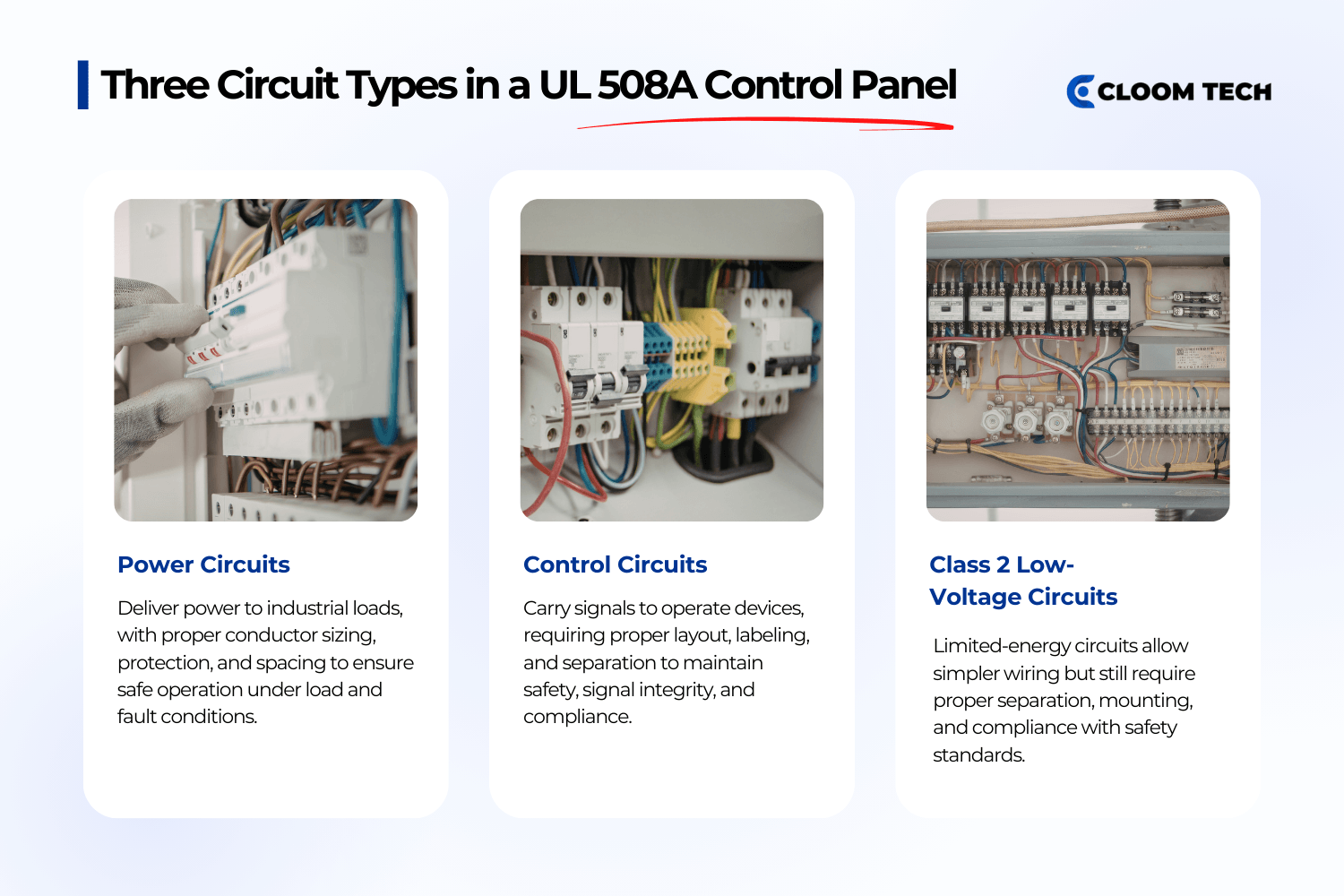 Three Circuit Types in a UL 508A Control Panel

CLOOM TECH

Power Circuits

Deliver power to industrial loads, with proper conductor sizing, protection, and spacing to ensure safe operation under load and fault conditions.

Control Circuits

Carry signals to operate devices, requiring proper layout, labeling, and separation to maintain safety, signal integrity, and compliance.

Class 2 Low-Voltage Circuits

Limited-energy circuits allow simpler wiring but still require proper separation, mounting, and compliance with safety standards.